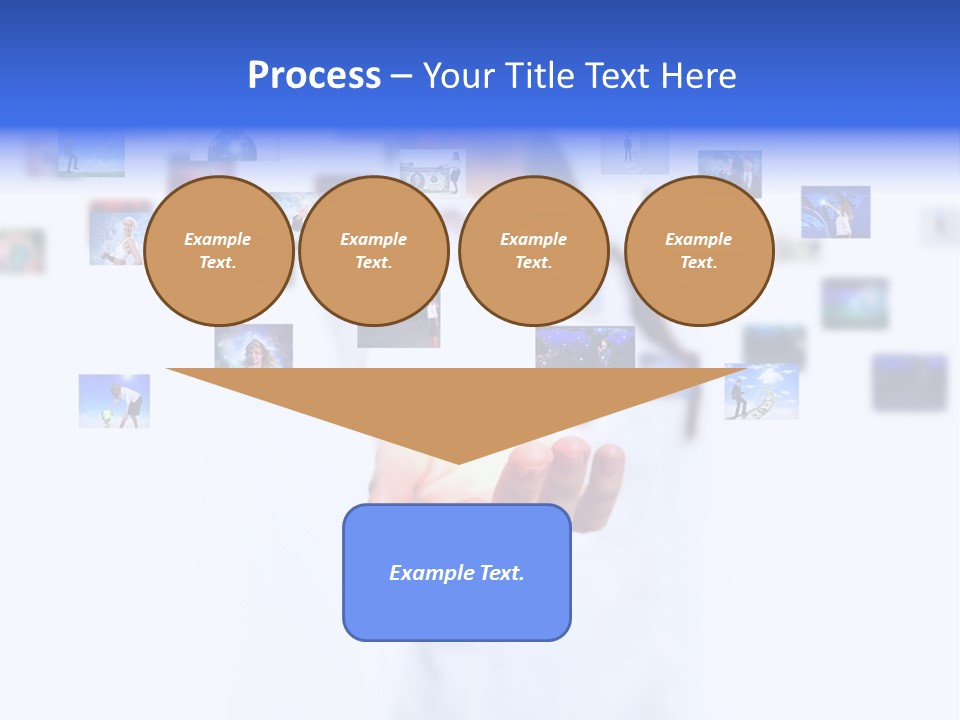 Process – Your Title Text Here

Example Text.

Example Text.

Example Text.

Example Text.

Example Text.